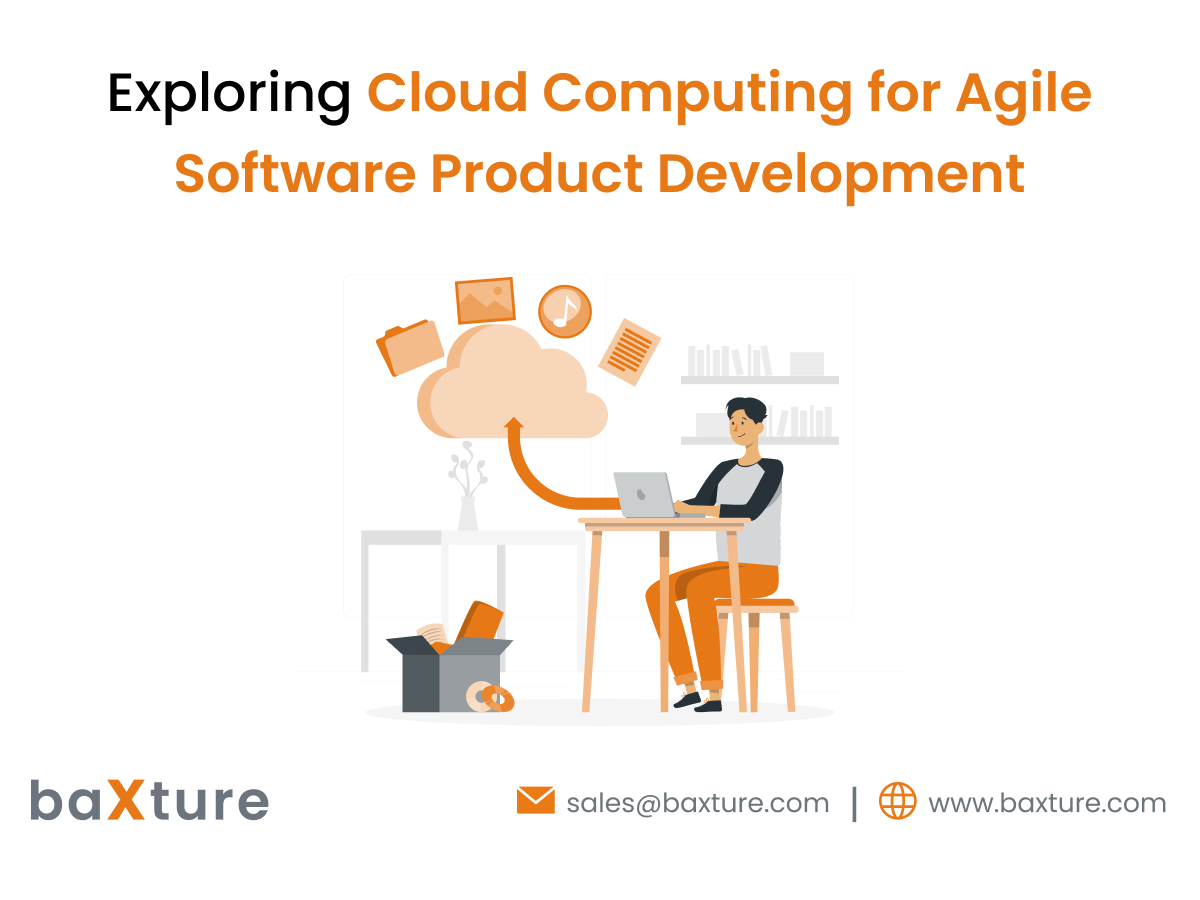 Exploring Cloud Computing for Agile Software Product Development

baXture

sales@baxture.com | www.baxture.com